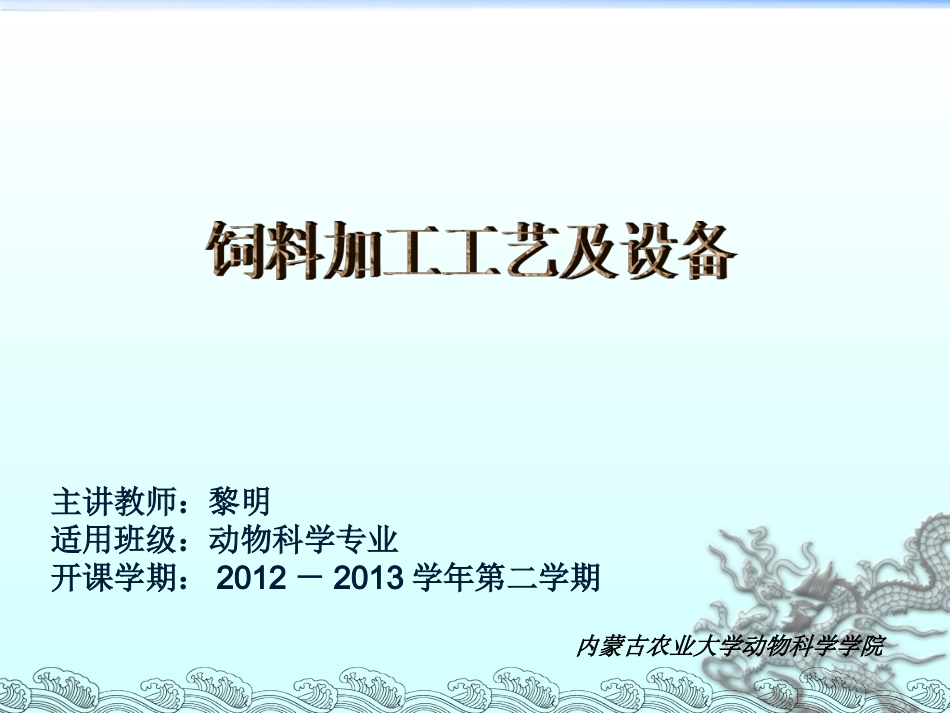 饲料加工工艺及设备

主讲教师：黎明
适用班级：动物科学专业
开课学期： 2012 － 2013 学年第二学期

内蒙古农业大学动物科学学院